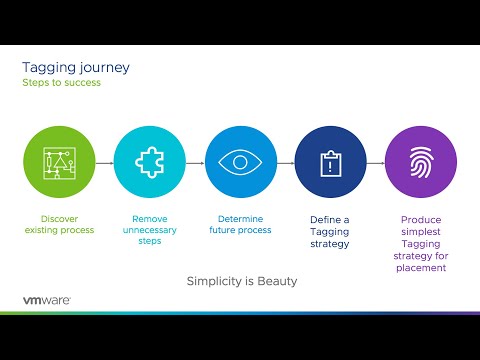 Tagging journey
Steps to success

Discover existing process

Remove unnecessary steps

Determine future process

Define a Tagging strategy

Produce simplest Tagging strategy for placement

Simplicity is Beauty

vmware